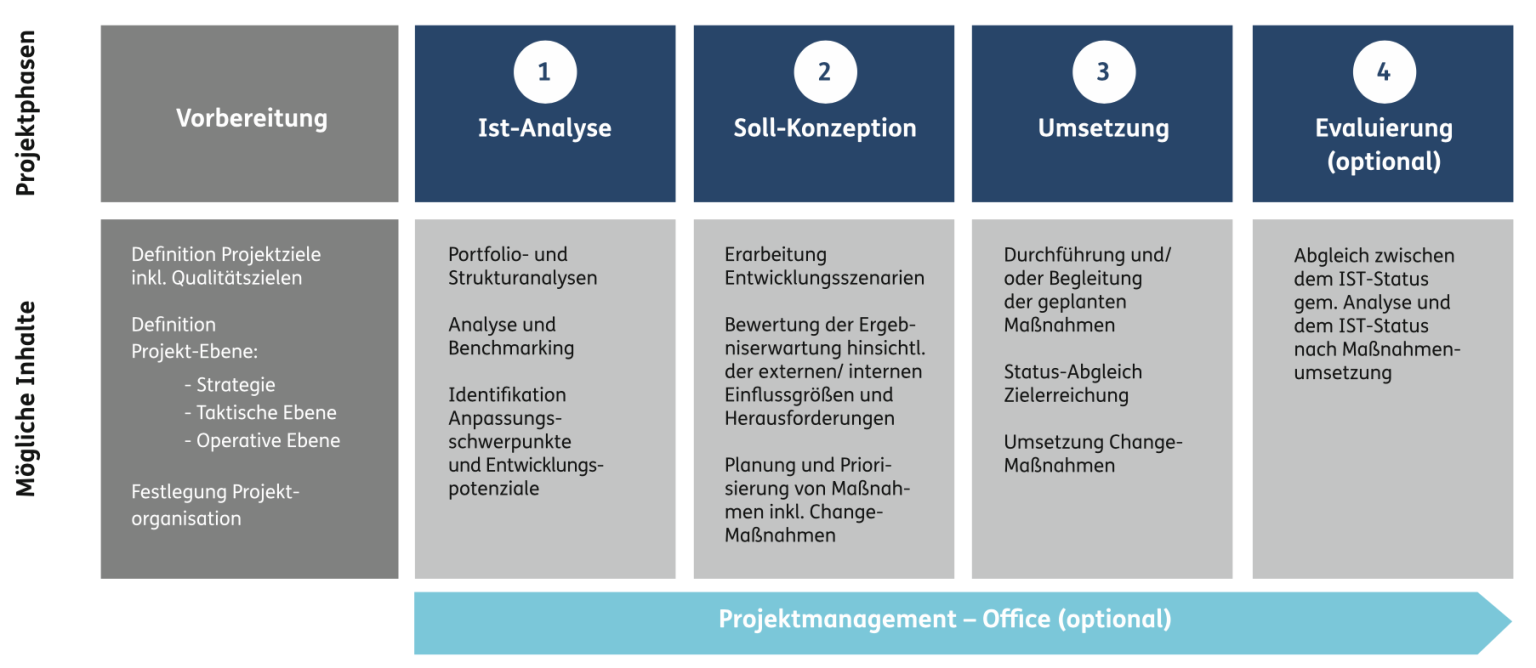 Projektphasen

Vorbereitung

1
Ist-Analyse

2
Soll-Konzeption

3
Umsetzung

4
Evaluierung (optional)

Mögliche Inhalte

Definition Projektziele inkl. Qualitätszielen

Definition Projekt-Ebene:
- Strategie
- Taktische Ebene
- Operative Ebene

Festlegung Projektorganisation

Portfolio- und Strukturanalysen

Analyse und Benchmarking

Identifikation Anpassungsschwerpunkte und Entwicklungspotenziale

Erarbeitung Entwicklungsszenarien

Bewertung der Ergebniserwartung hinsichtl. der externen/ internen Einflussgrößen und Herausforderungen

Planung und Priorisierung von Maßnahmen inkl. Change-Maßnahmen

Durchführung und/ oder Begleitung der geplanten Maßnahmen

Status-Abgleich Zielerreichung

Umsetzung Change-Maßnahmen

Abgleich zwischen dem IST-Status gem. Analyse und dem IST-Status nach Maßnahmenumsetzung

Projektmanagement – Office (optional)